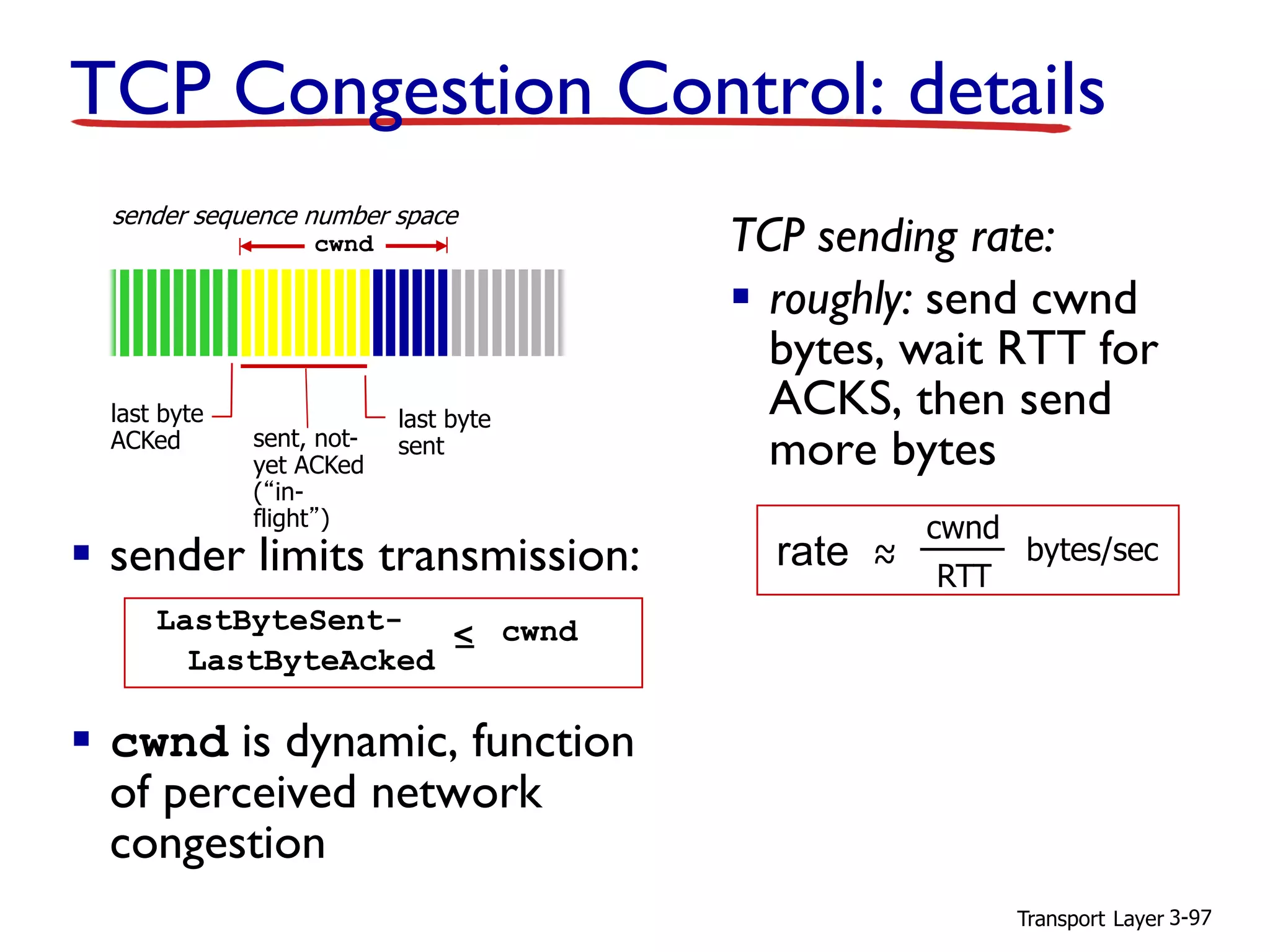 TCP Congestion Control: details

sender sequence number space

cwnd

last byte ACKed

sent, not-yet ACKed ("in-flight")

last byte sent

▪ sender limits transmission:

LastByteSent- LastByteAcked $\leq$ cwnd

▪ cwnd is dynamic, function of perceived network congestion

TCP sending rate:

▪ roughly: send cwnd bytes, wait RTT for ACKS, then send more bytes

rate $\approx \frac{cwnd}{RTT}$ bytes/sec

Transport Layer 3-97